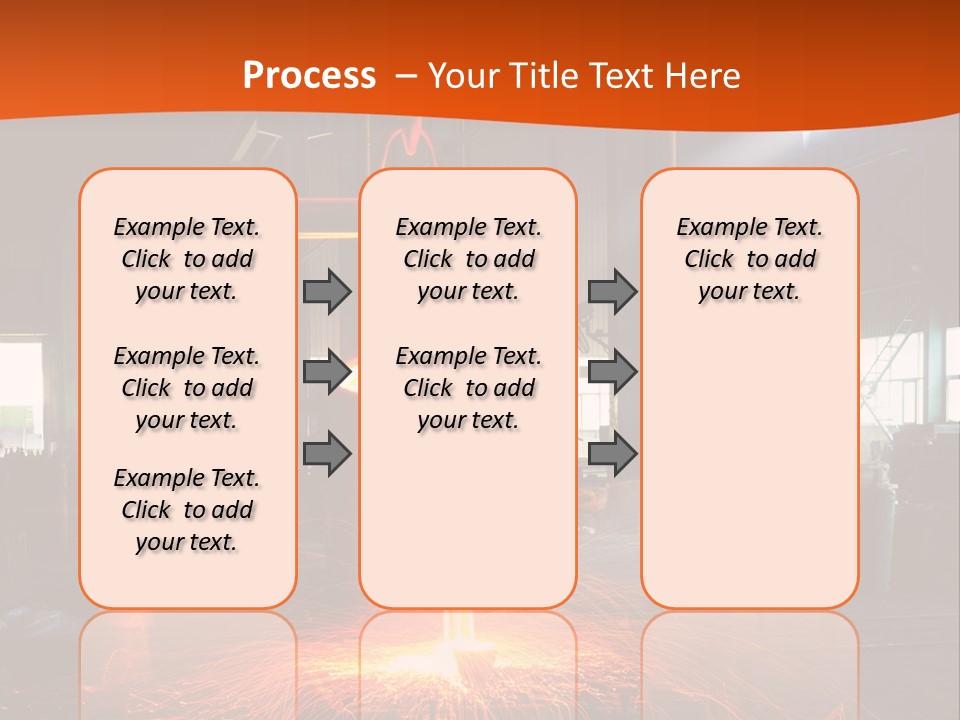 Process – Your Title Text Here

Example Text. Click to add your text.

Example Text. Click to add your text.

Example Text. Click to add your text.

Example Text. Click to add your text.

Example Text. Click to add your text.

Example Text. Click to add your text.